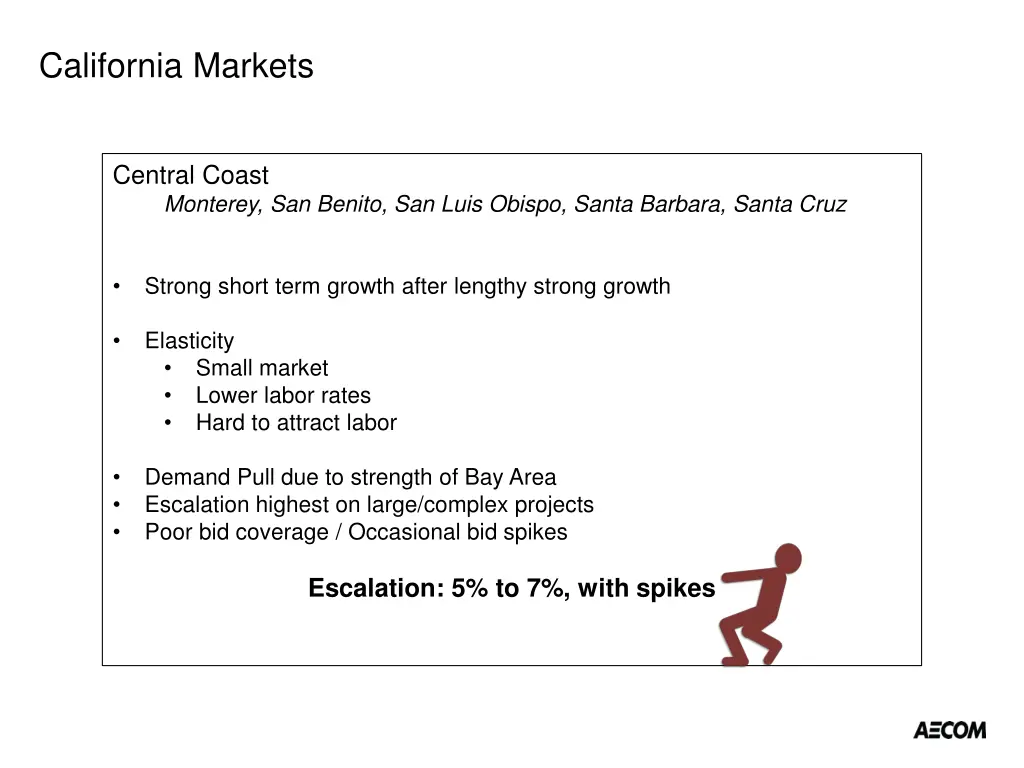 California Markets

Central Coast
Monterey, San Benito, San Luis Obispo, Santa Barbara, Santa Cruz

• Strong short term growth after lengthy strong growth

• Elasticity
  • Small market
  • Lower labor rates
  • Hard to attract labor

• Demand Pull due to strength of Bay Area
• Escalation highest on large/complex projects
• Poor bid coverage / Occasional bid spikes

Escalation: 5% to 7%, with spikes

AECOM